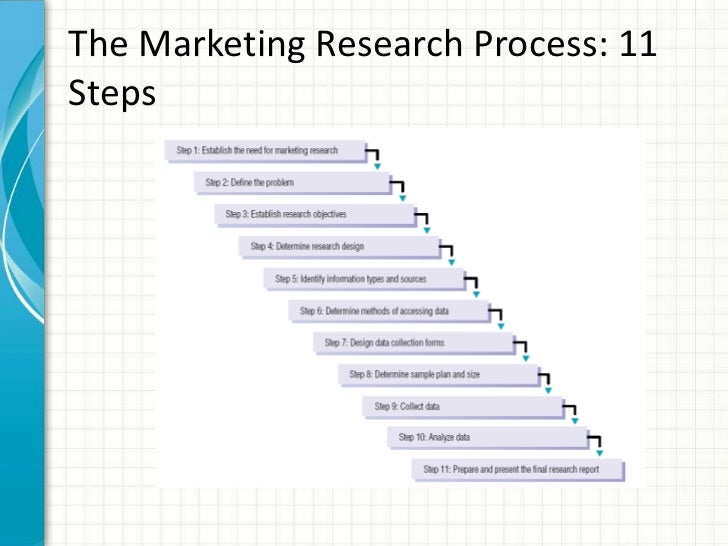 The Marketing Research Process: 11 Steps

Step 1: Establish the need for marketing research

Step 2: Define the problem

Step 3: Establish research objectives

Step 4: Determine research design

Step 5: Identify information types and sources

Step 6: Determine methods of accessing data

Step 7: Design data collection forms

Step 8: Determine sample plan and size

Step 9: Collect data

Step 10: Analyze data

Step 11: Prepare and present the final research report